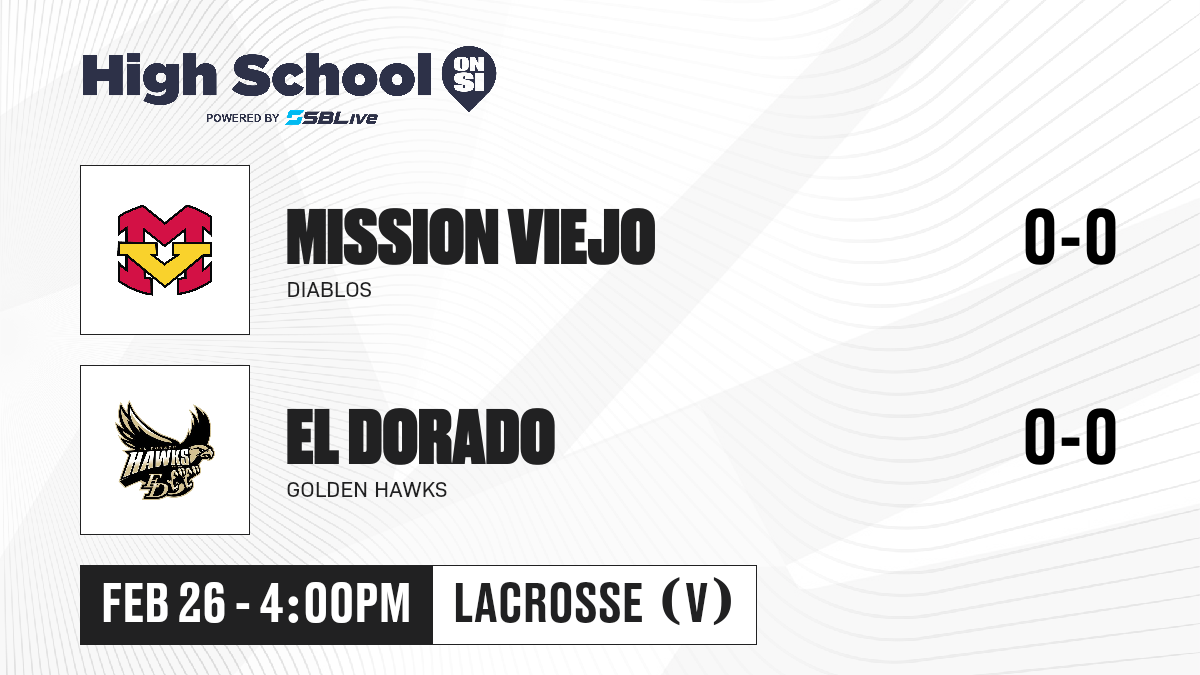 High School ON SI
POWERED BY SBLive

MISSION VIEJO
DIABLOS
0-0

HAWKS
EL DORADO
GOLDEN HAWKS
0-0

FEB 26 - 4:00PM
LACROSSE (V)